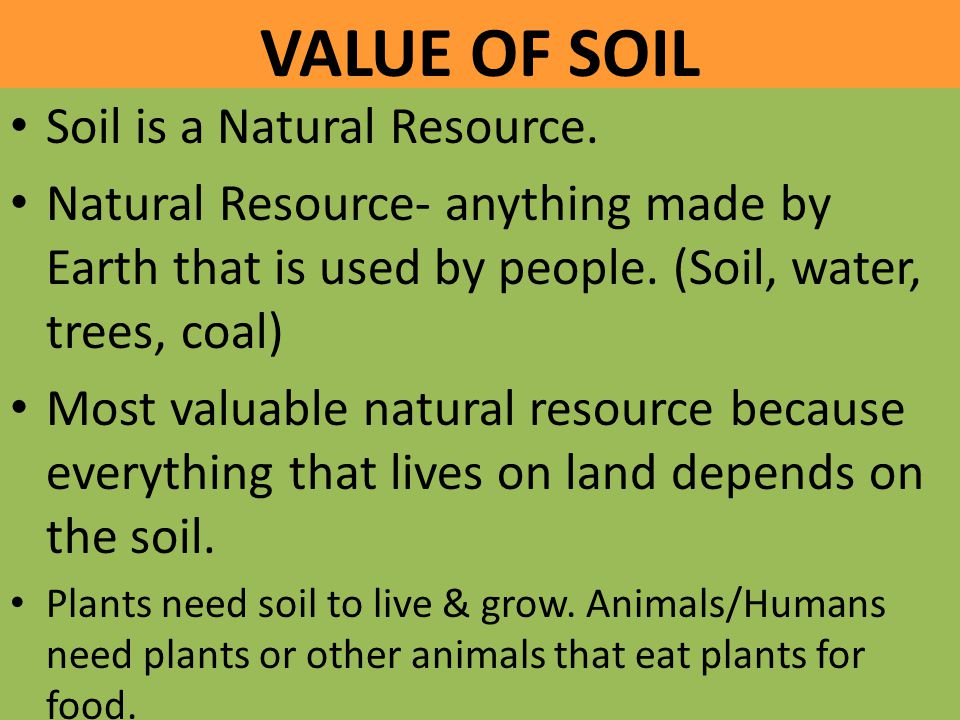 VALUE OF SOIL

• Soil is a Natural Resource.

• Natural Resource- anything made by Earth that is used by people. (Soil, water, trees, coal)

• Most valuable natural resource because everything that lives on land depends on the soil.

• Plants need soil to live & grow. Animals/Humans need plants or other animals that eat plants for food.